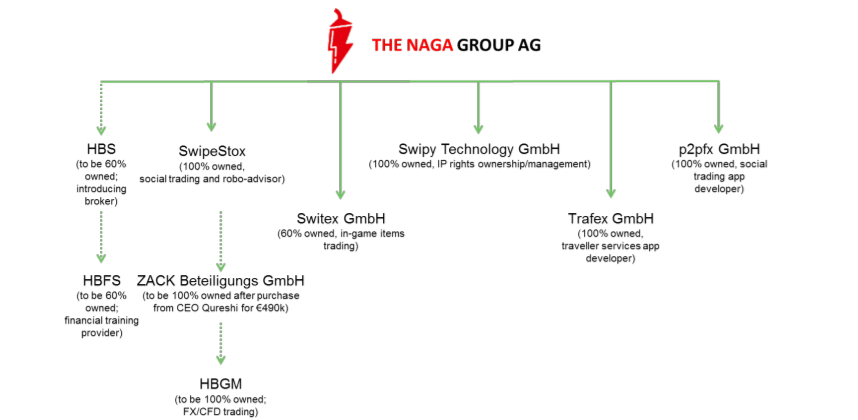 THE NAGA GROUP AG

HBS
(to be 60% owned; introducing broker)

HBFS
(to be 60% owned; financial training provider)

SwipeStox
(100% owned, social trading and robo-advisor)

ZACK Beteiligungs GmbH
(to be 100% owned after purchase from CEO Qureshi for €490k)

HBGM
(to be 100% owned; FX/CFD trading)

Switex GmbH
(60% owned, in-game items trading)

Swipy Technology GmbH
(100% owned, IP rights ownership/management)

Trafex GmbH
(100% owned, traveller services app developer)

p2pfx GmbH
(100% owned, social trading app developer)